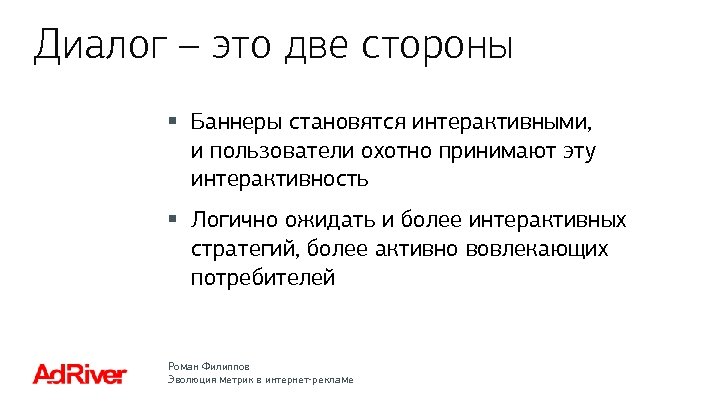 Диалог – это две стороны

▪ Баннеры становятся интерактивными, и пользователи охотно принимают эту интерактивность

▪ Логично ожидать и более интерактивных стратегий, более активно вовлекающих потребителей

AdRiver

Роман Филиппов
Эволюция метрик в интернет-рекламе